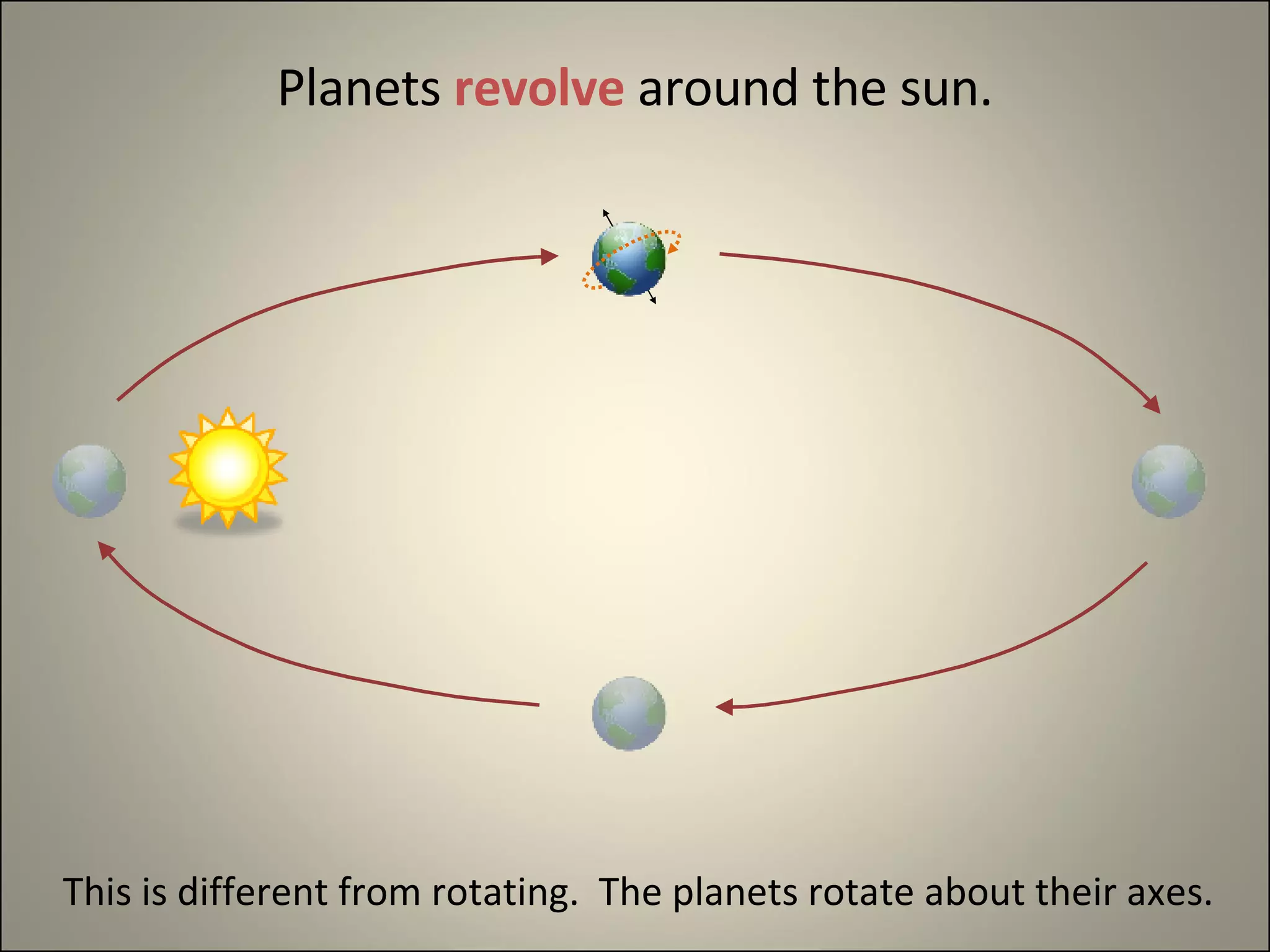 Planets revolve around the sun.

This is different from rotating.  The planets rotate about their axes.